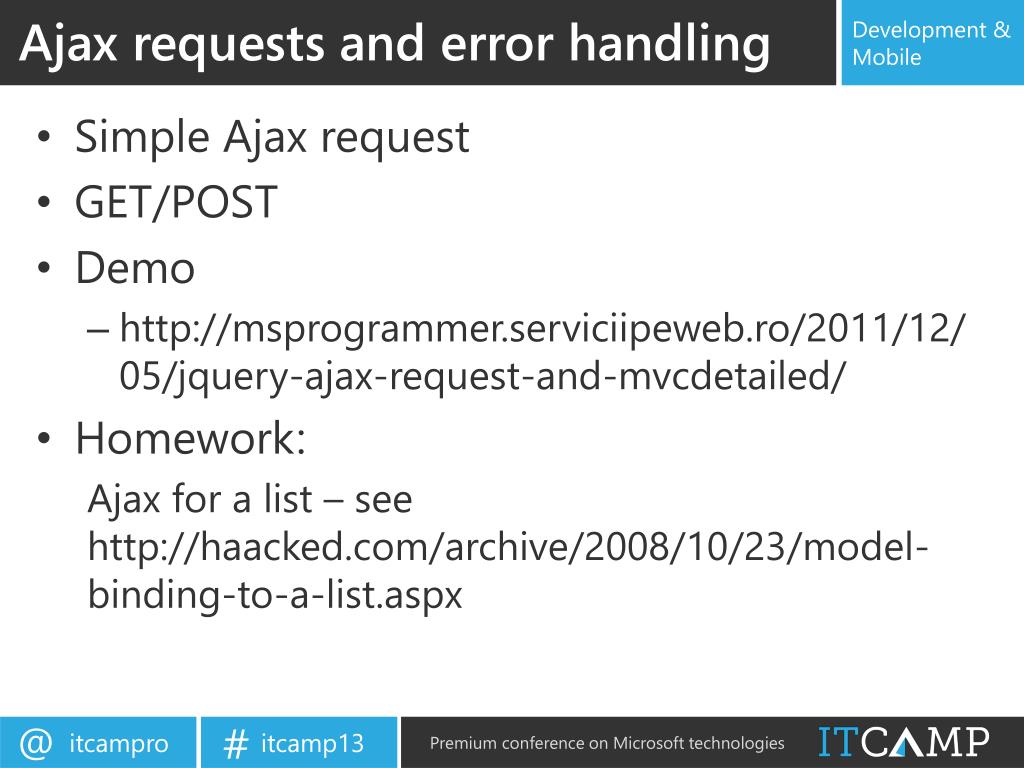 Ajax requests and error handling

Development & Mobile

• Simple Ajax request
• GET/POST
• Demo
– http://msprogrammer.serviciipeweb.ro/2011/12/05/jquery-ajax-request-and-mvcdetailed/
• Homework:
Ajax for a list – see http://haacked.com/archive/2008/10/23/model-binding-to-a-list.aspx

@ itcampro

# itcamp13

Premium conference on Microsoft technologies

ITCAMP